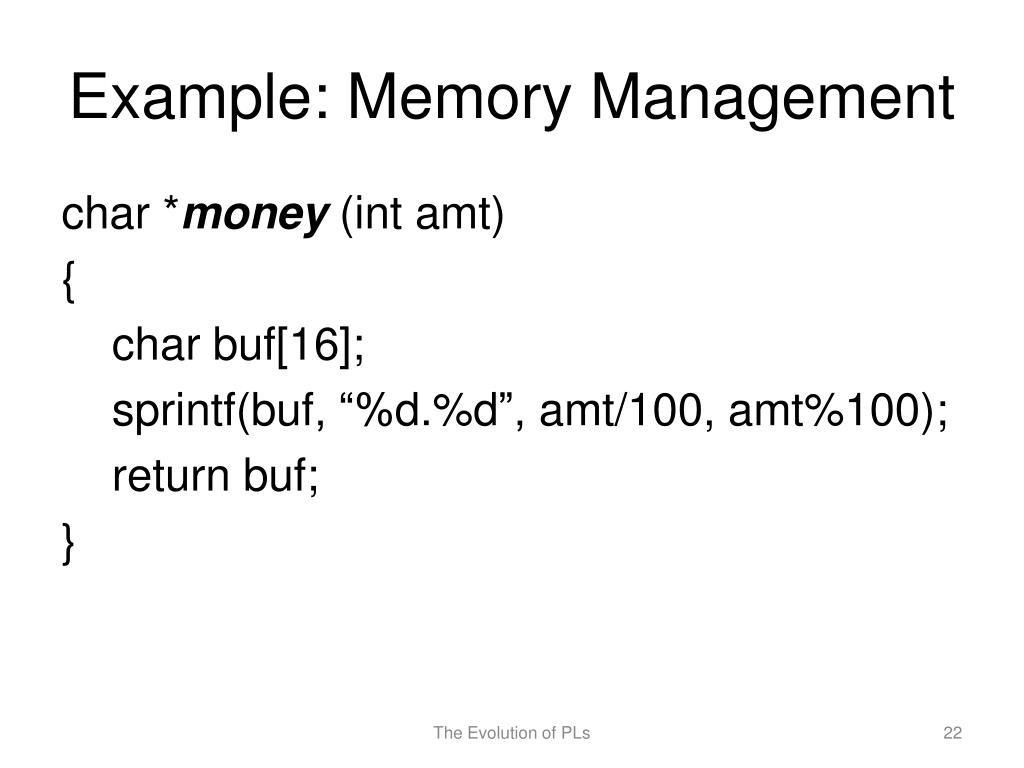 Example: Memory Management

char *money (int amt)
{
char buf[16];
sprintf(buf, “%d.%d”, amt/100, amt%100);
return buf;
}

The Evolution of PLs

22